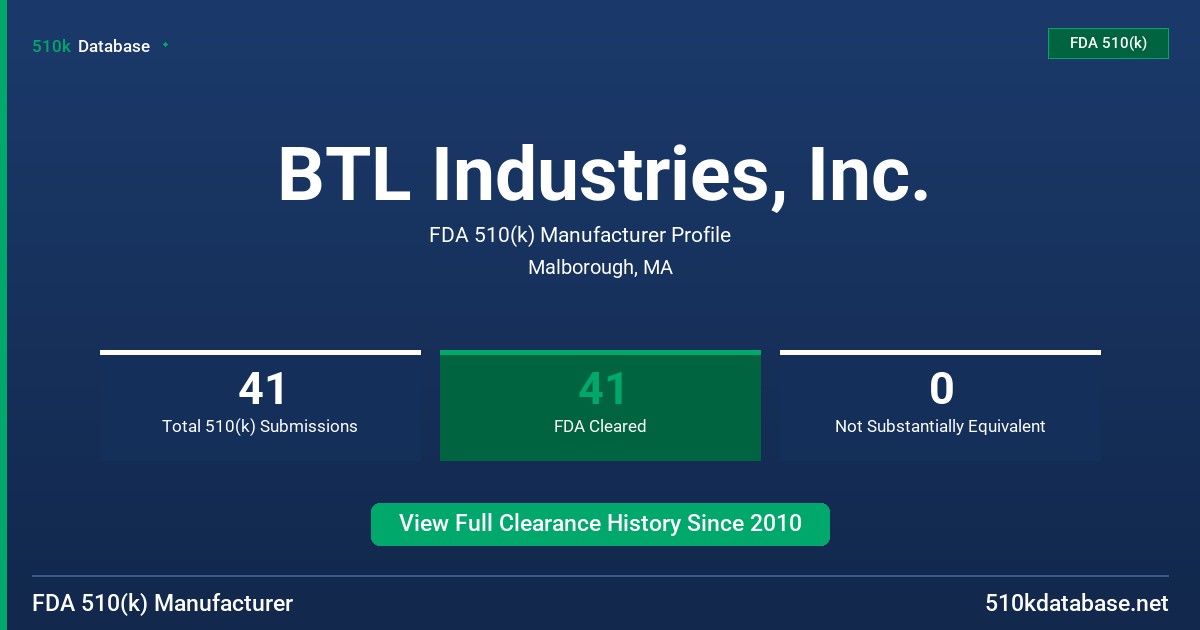 510k Database

FDA 510(k)

BTL Industries, Inc.

FDA 510(k) Manufacturer Profile

Malborough, MA

41
Total 510(k) Submissions

41
FDA Cleared

0
Not Substantially Equivalent

View Full Clearance History Since 2010

FDA 510(k) Manufacturer

510kdatabase.net